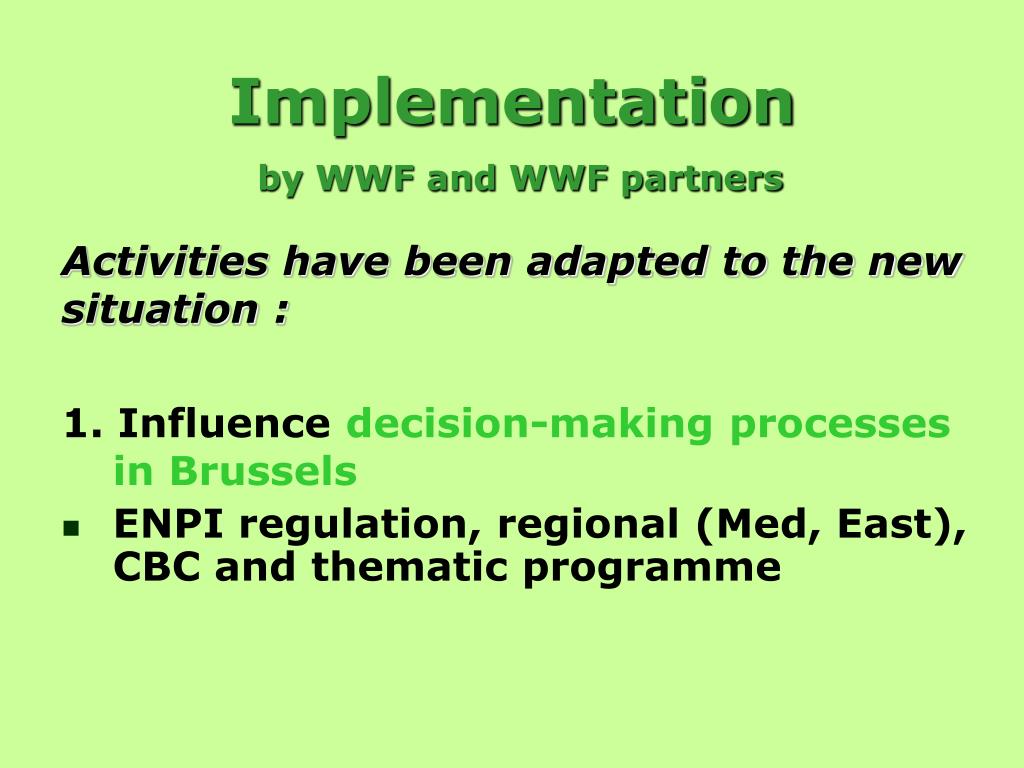 Implementation
by WWF and WWF partners

Activities have been adapted to the new situation :

1. Influence decision-making processes in Brussels

- ENPI regulation, regional (Med, East), CBC and thematic programme